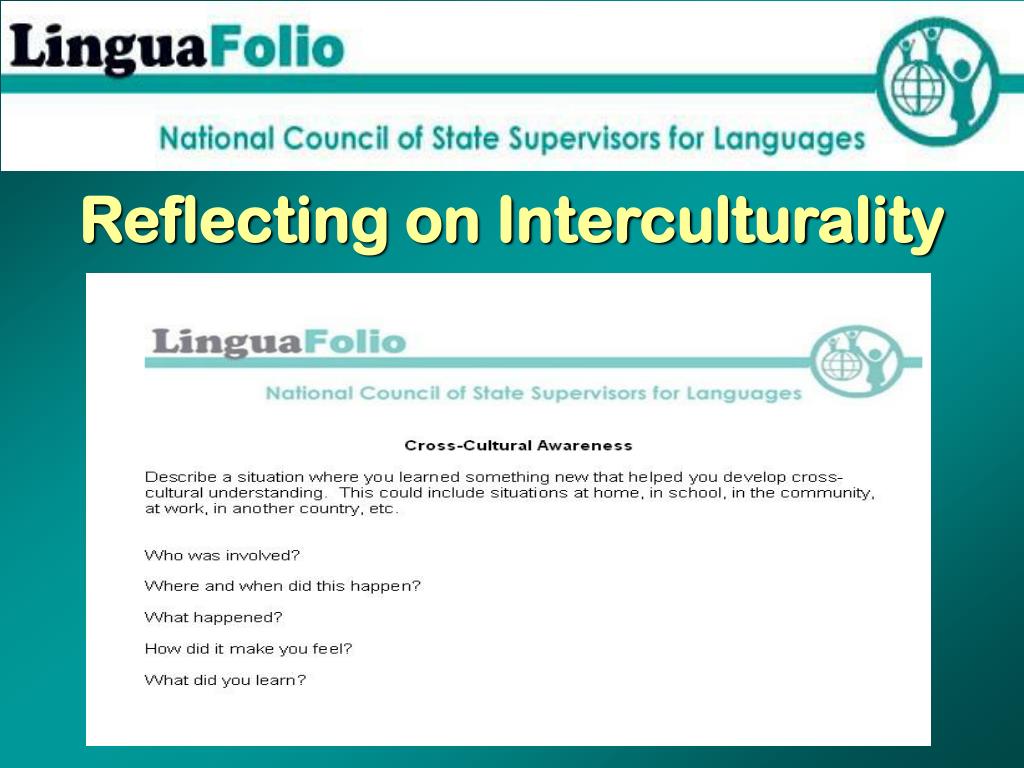 LinguaFolio

National Council of State Supervisors for Languages

Reflecting on Interculturality

LinguaFolio

National Council of State Supervisors for Languages

Cross-Cultural Awareness

Describe a situation where you learned something new that helped you develop cross-cultural understanding. This could include situations at home, in school, in the community, at work, in another country, etc.

Who was involved?

Where and when did this happen?

What happened?

How did it make you feel?

What did you learn?